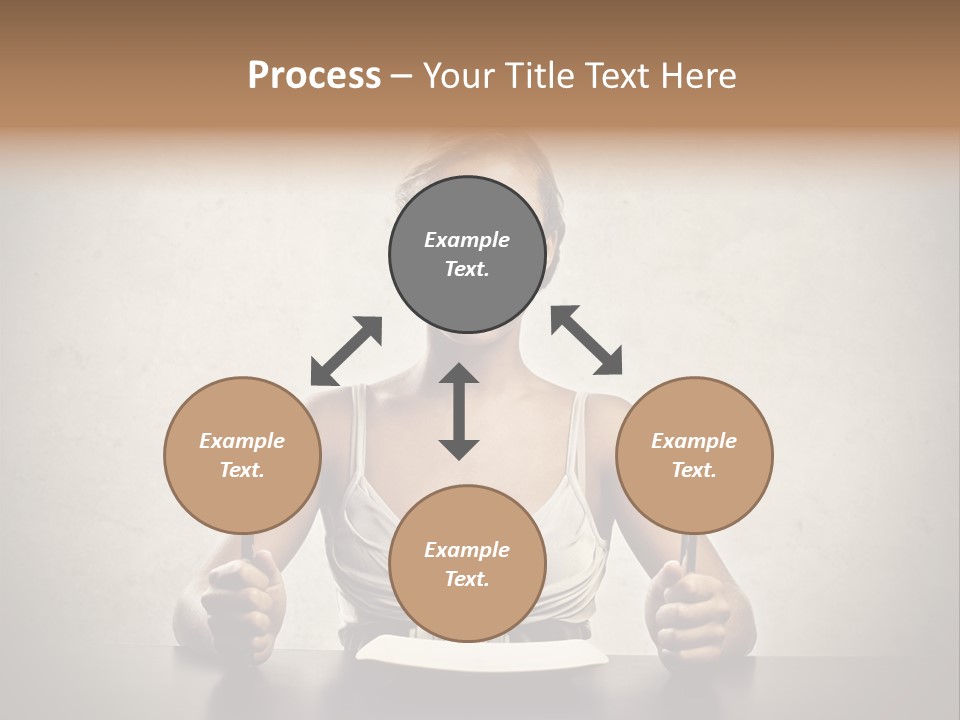 Process – Your Title Text Here

Example Text.

Example Text.

Example Text.

Example Text.